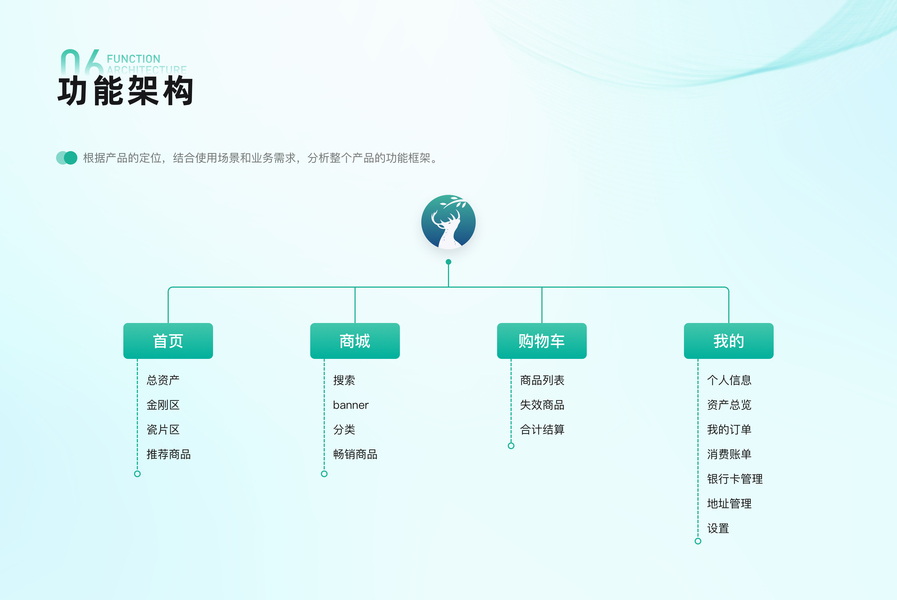 06 FUNCTION ARCHITECTURE
功能架构

根据产品的定位，结合使用场景和业务需求，分析整个产品的功能框架。

首页
总资产
金刚区
瓷片区
推荐商品

商城
搜索
banner
分类
畅销商品

购物车
商品列表
失效商品
合计结算

我的
个人信息
资产总览
我的订单
消费账单
银行卡管理
地址管理
设置